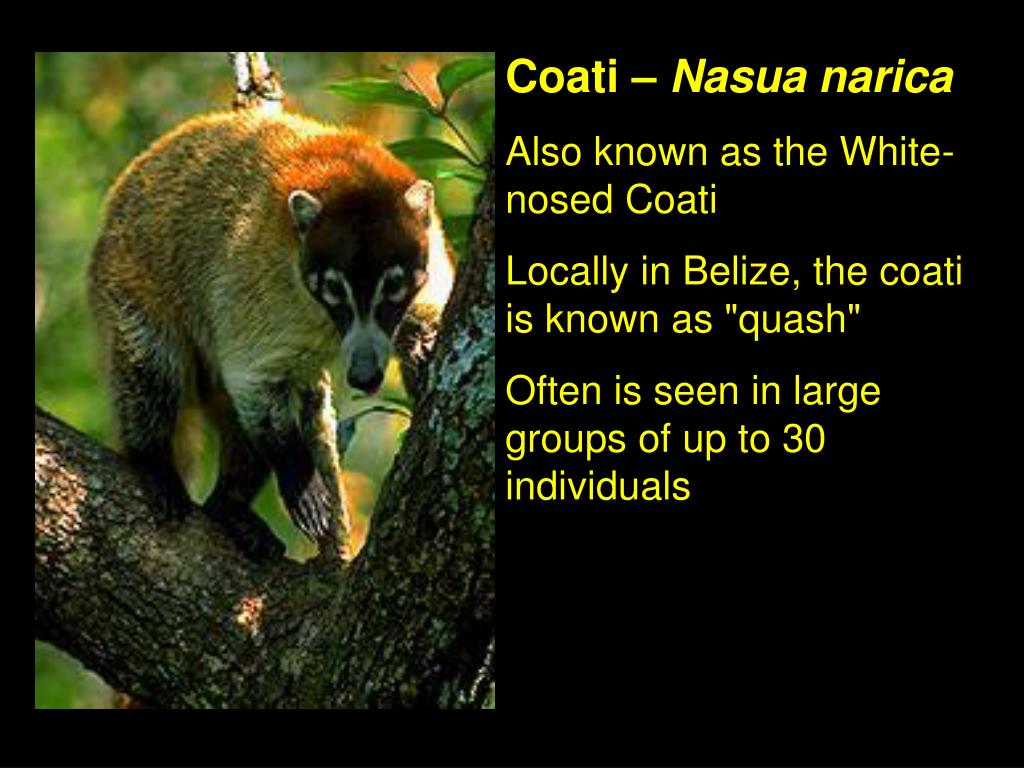 Coati – Nasua narica

Also known as the White-nosed Coati

Locally in Belize, the coati is known as "quash"

Often is seen in large groups of up to 30 individuals